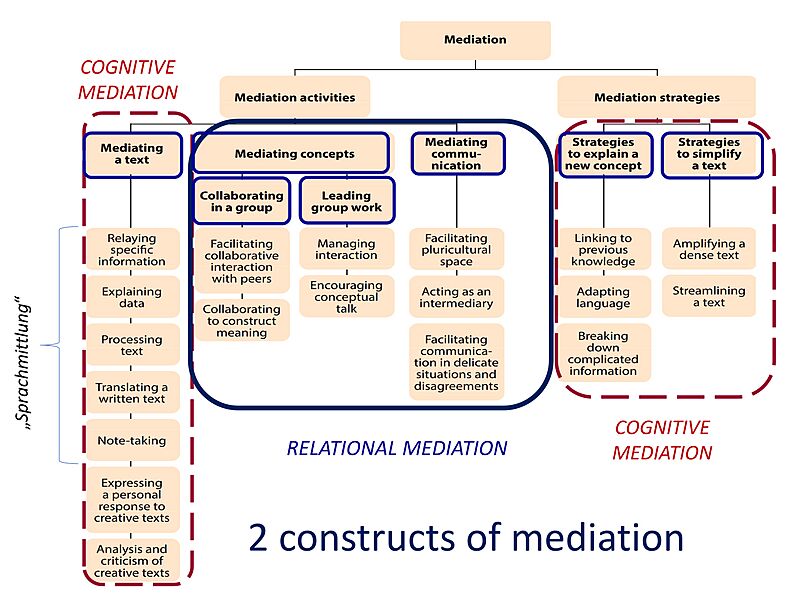 Mediation

COGNITIVE MEDIATION

Mediation activities

Mediation strategies

Mediating a text

Mediating concepts

Mediating communication

Strategies to explain a new concept

Strategies to simplify a text

Collaborating in a group

Leading group work

„Sprachmittlung"

Relaying specific information

Explaining data

Processing text

Translating a written text

Note-taking

Expressing a personal response to creative texts

Analysis and criticism of creative texts

Facilitating collaborative interaction with peers

Collaborating to construct meaning

Managing interaction

Encouraging conceptual talk

Facilitating pluricultural space

Acting as an intermediary

Facilitating communication in delicate situations and disagreements

Linking to previous knowledge

Adapting language

Breaking down complicated information

Amplifying a dense text

Streamlining a text

RELATIONAL MEDIATION

COGNITIVE MEDIATION

2 constructs of mediation